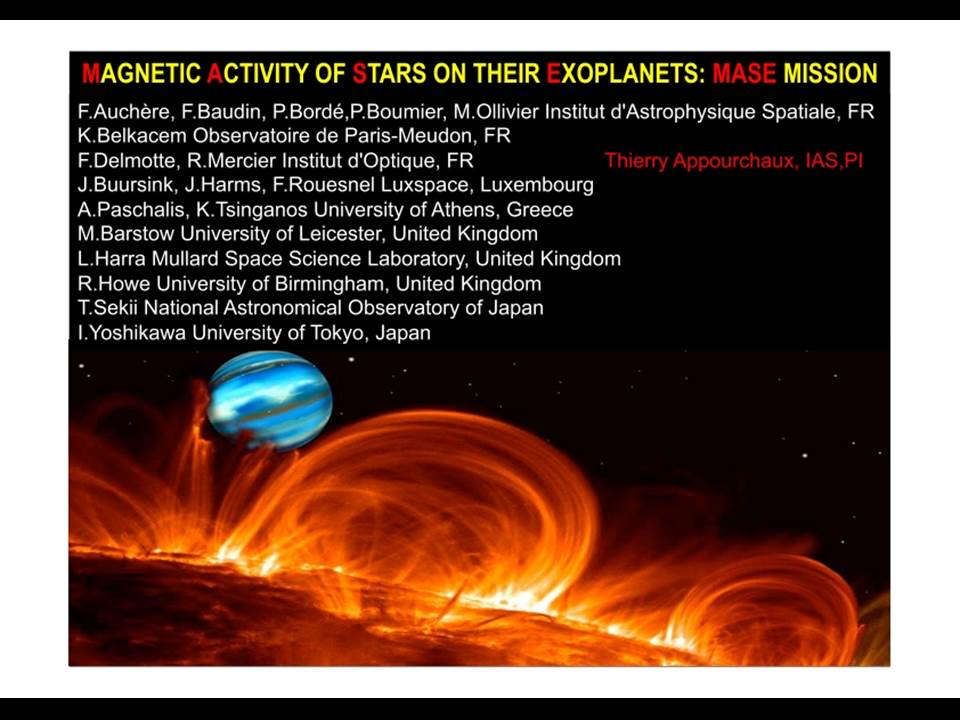 MAGNETIC ACTIVITY OF STARS ON THEIR EXOPLANETS: MASE MISSION

F.Auchère, F.Baudin, P.Bordé,P.Boumier, M.Ollivier Institut d'Astrophysique Spatiale, FR
K.Belkacem Observatoire de Paris-Meudon, FR
F.Delmotte, R.Mercier Institut d'Optique, FR
Thierry Appourchaux, IAS,PI
J.Buursink, J.Harms, F.Rouesnel Luxspace, Luxembourg
A.Paschalis, K.Tsinganos University of Athens, Greece
M.Barstow University of Leicester, United Kingdom
L.Harra Mullard Space Science Laboratory, United Kingdom
R.Howe University of Birmingham, United Kingdom
T.Sekii National Astronomical Observatory of Japan
I.Yoshikawa University of Tokyo, Japan